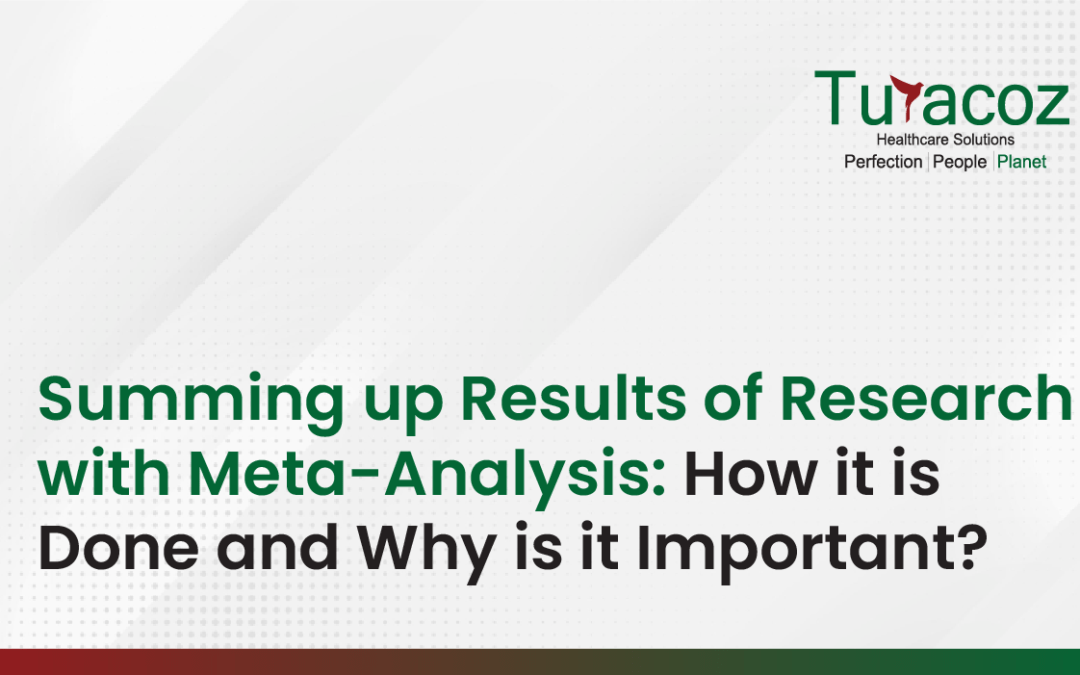 Turacoz
Healthcare Solutions
Perfection | People | Planet

Summing up Results of Research with Meta-Analysis: How it is Done and Why is it Important?